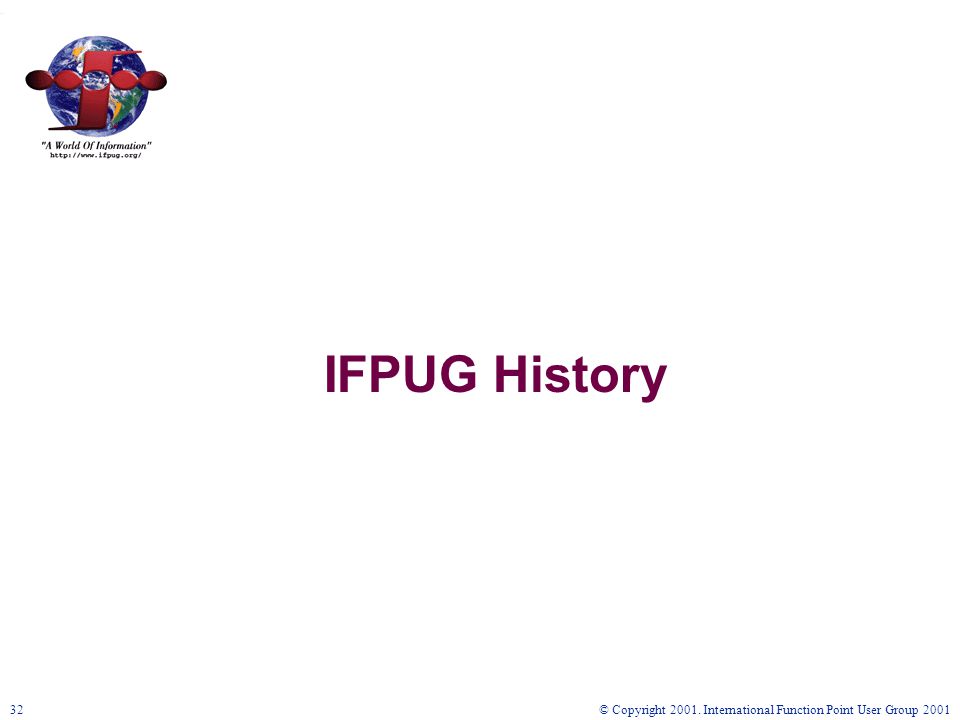 "A World Of Information"
http://www.ifpug.org/

IFPUG History

32

© Copyright 2001. International Function Point User Group 2001